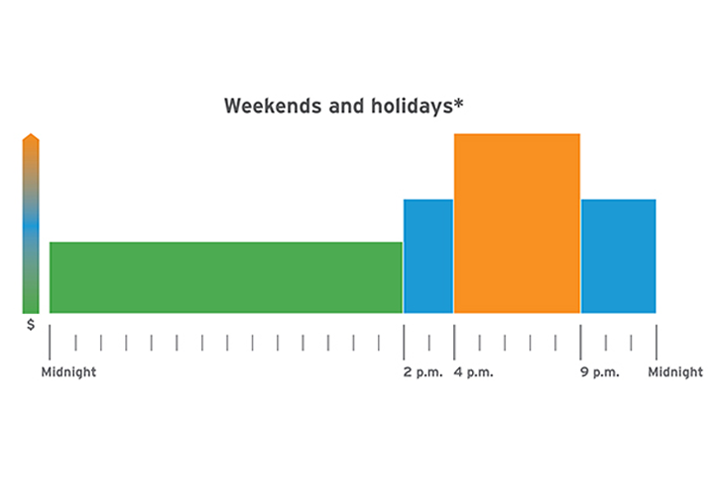 Weekends and holidays*

$

Midnight
2 p.m.
4 p.m.
9 p.m.
Midnight